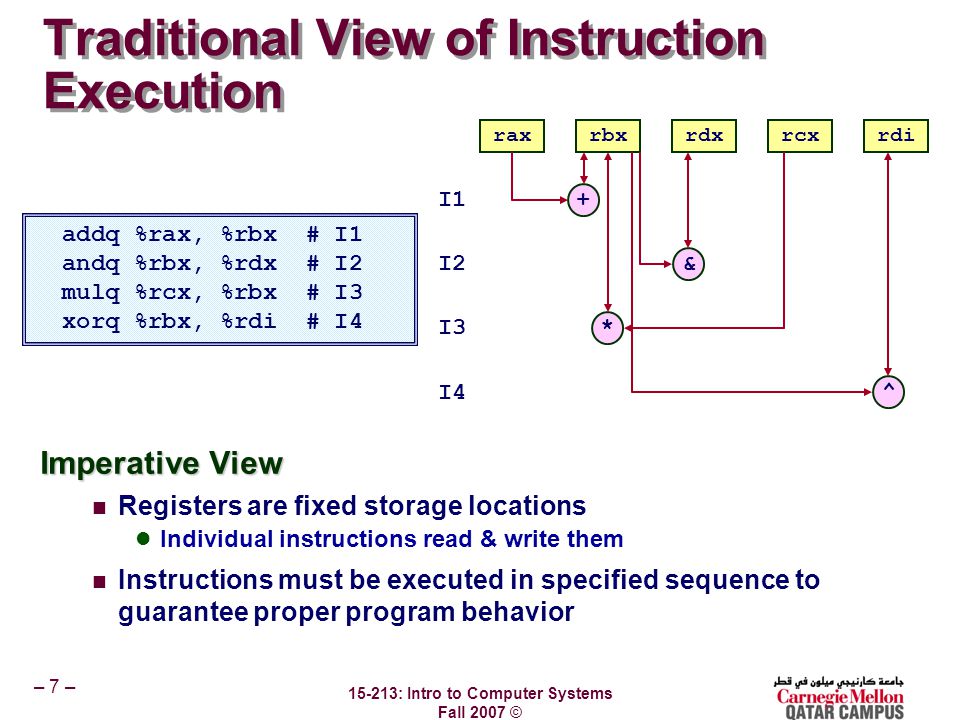 Traditional View of Instruction Execution

addq %rax, %rbx # I1
andq %rbx, %rdx # I2
mulq %rcx, %rbx # I3
xorq %rbx, %rdi # I4

rax rbx rdx rcx rdi

I1 +

I2 &

I3 *

I4 ^

Imperative View

Registers are fixed storage locations

Individual instructions read & write them

Instructions must be executed in specified sequence to guarantee proper program behavior

– 7 –

15-213: Intro to Computer Systems
Fall 2007 ©

جامعة كارنيجي ميلون في قطر
Carnegie Mellon
QATAR CAMPUS